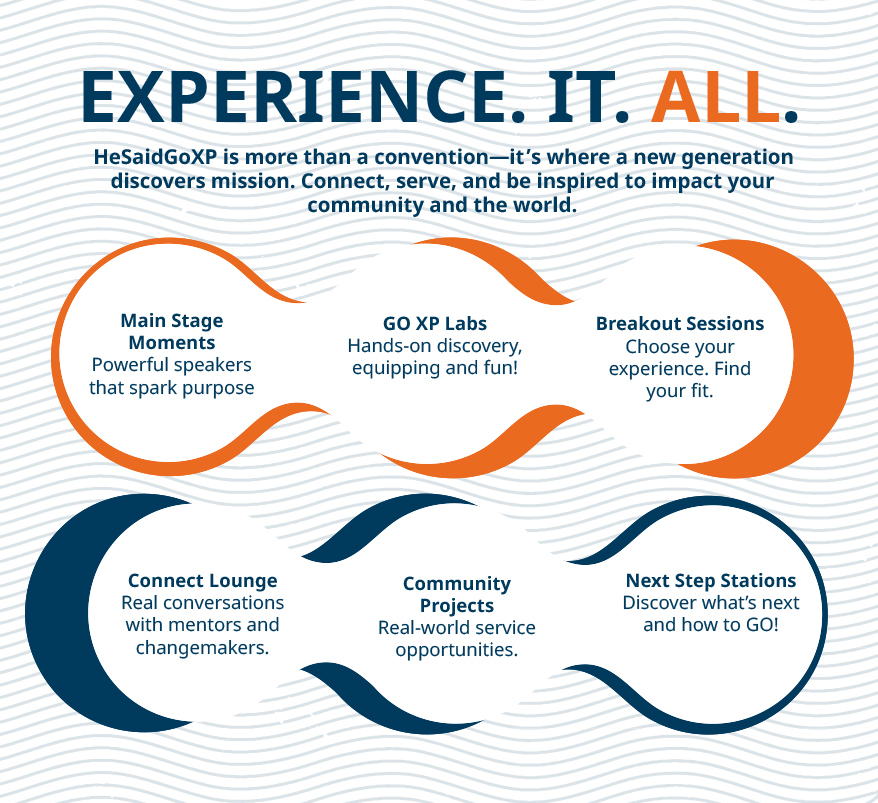 EXPERIENCE. IT. ALL.

HeSaidGoXP is more than a convention—it's where a new generation discovers mission. Connect, serve, and be inspired to impact your community and the world.

Main Stage Moments
Powerful speakers that spark purpose

GO XP Labs
Hands-on discovery, equipping and fun!

Breakout Sessions
Choose your experience. Find your fit.

Connect Lounge
Real conversations with mentors and changemakers.

Community Projects
Real-world service opportunities.

Next Step Stations
Discover what's next and how to GO!